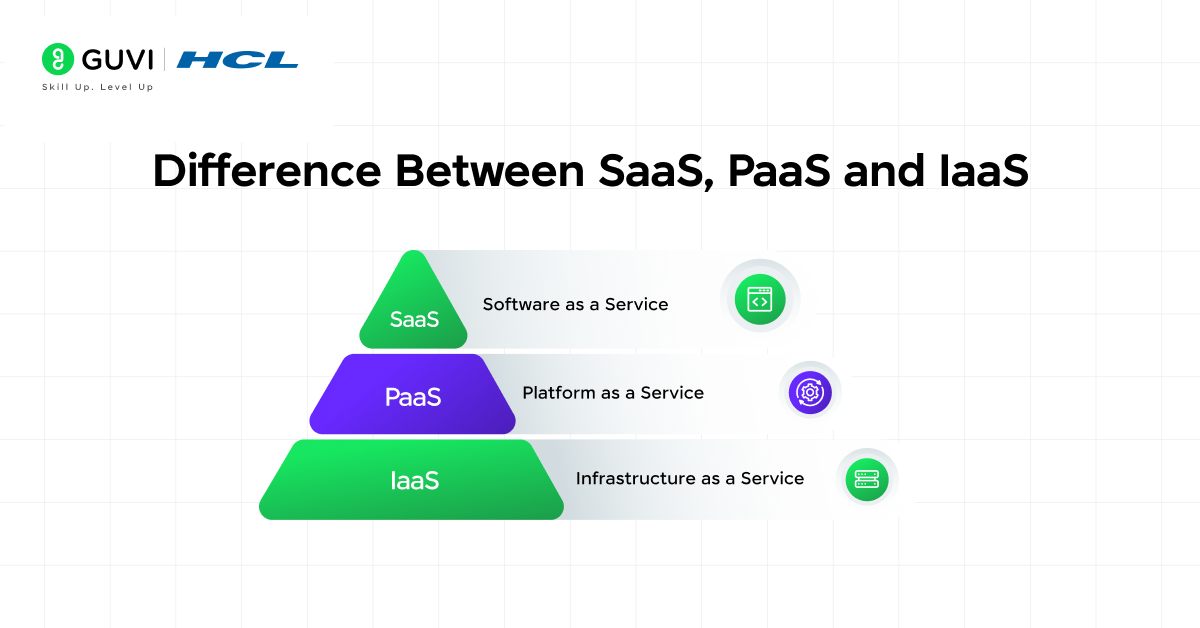 GUVI | HCL
Skill Up. Level Up

Difference Between SaaS, PaaS and IaaS

SaaS
Software as a Service

PaaS
Platform as a Service

IaaS
Infrastructure as a Service